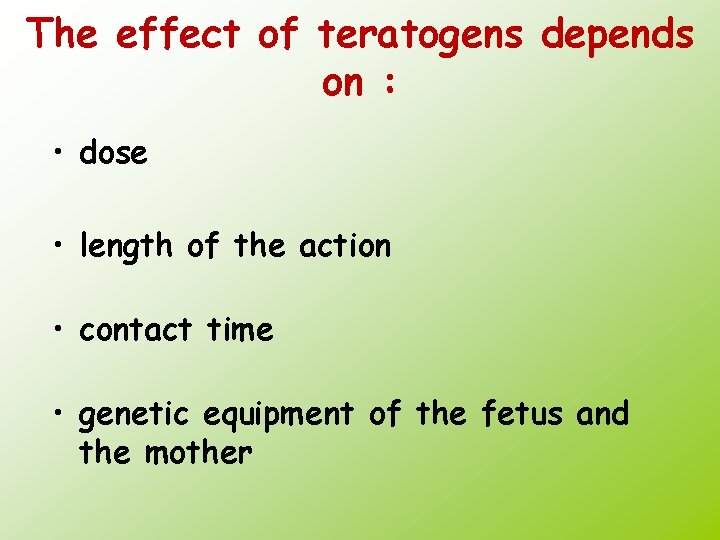 The effect of teratogens depends on :

• dose

• length of the action

• contact time

• genetic equipment of the fetus and the mother